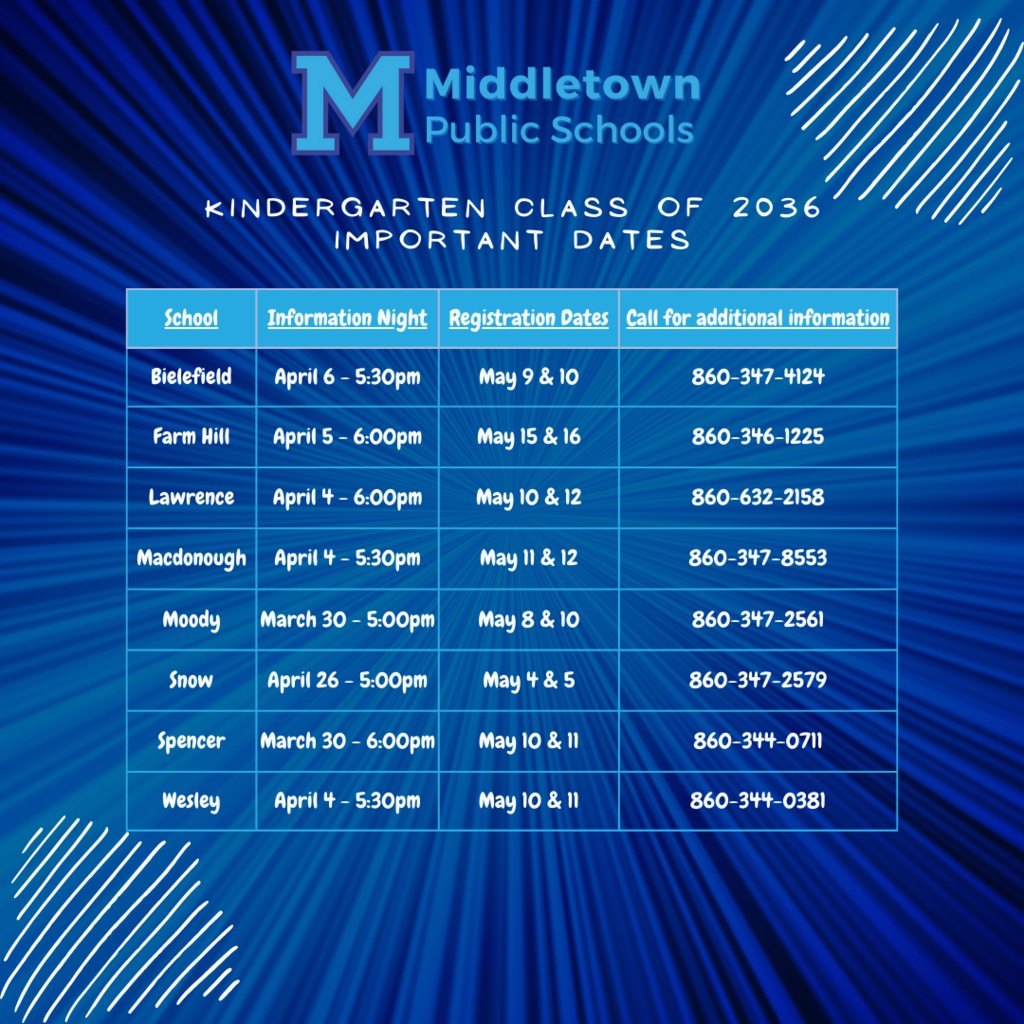 M Middletown Public Schools

KINDERGARTEN CLASS OF 2036
IMPORTANT DATES

| School | Information Night | Registration Dates | Call for additional information |
|---|---|---|---|
| Bielefield | April 6 - 5:30pm | May 9 & 10 | 860-347-4124 |
| Farm Hill | April 5 - 6:00pm | May 15 & 16 | 860-346-1225 |
| Lawrence | April 4 - 6:00pm | May 10 & 12 | 860-632-2158 |
| Macdonough | April 4 - 5:30pm | May 11 & 12 | 860-347-8553 |
| Moody | March 30 - 5:00pm | May 8 & 10 | 860-347-2561 |
| Snow | April 26 - 5:00pm | May 4 & 5 | 860-347-2579 |
| Spencer | March 30 - 6:00pm | May 10 & 11 | 860-344-0711 |
| Wesley | April 4 - 5:30pm | May 10 & 11 | 860-344-0381 |